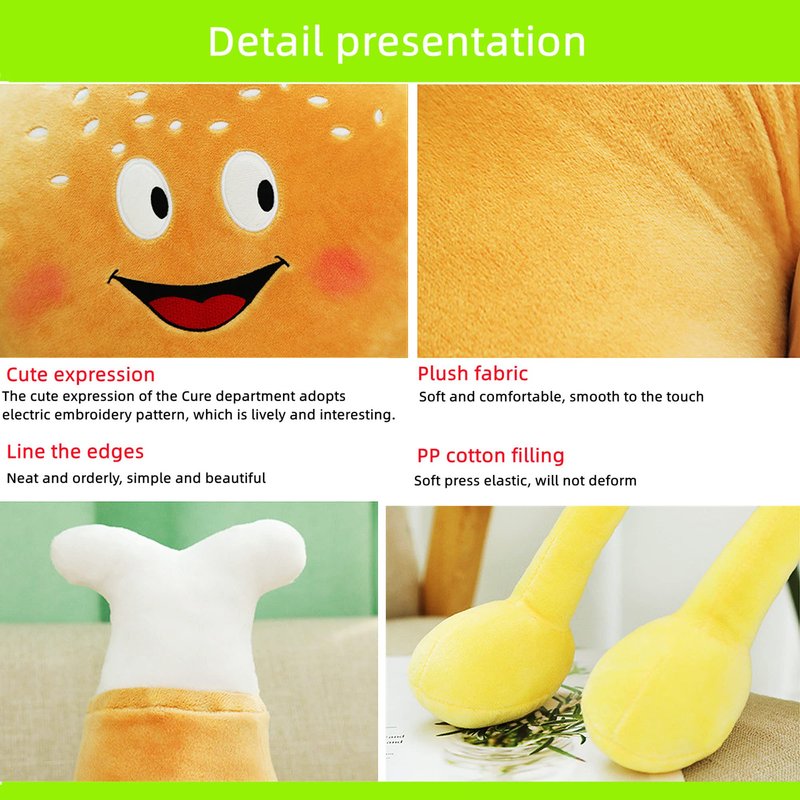 Detail presentation

Cute expression

The cute expression of the Cure department adopts electric embroidery pattern, which is lively and interesting.

Line the edges

Neat and orderly, simple and beautiful

Plush fabric

Soft and comfortable, smooth to the touch

PP cotton filling

Soft press elastic, will not deform